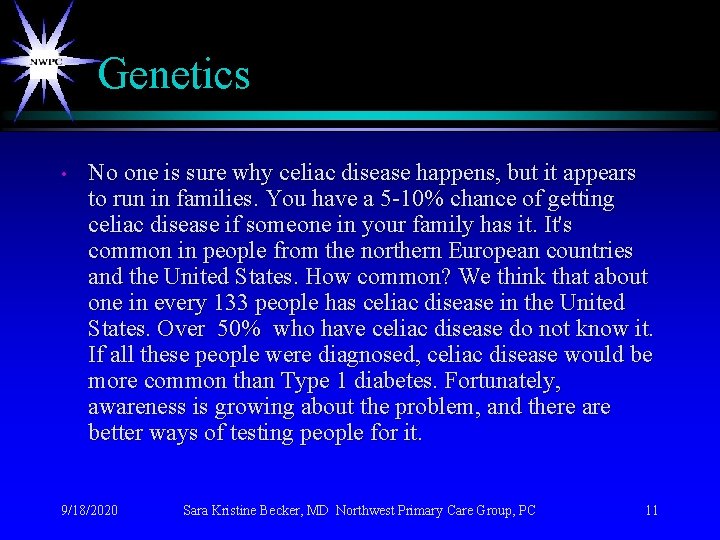 NWPC

Genetics

• No one is sure why celiac disease happens, but it appears to run in families. You have a 5-10% chance of getting celiac disease if someone in your family has it. It's common in people from the northern European countries and the United States. How common? We think that about one in every 133 people has celiac disease in the United States. Over 50% who have celiac disease do not know it. If all these people were diagnosed, celiac disease would be more common than Type 1 diabetes. Fortunately, awareness is growing about the problem, and there are better ways of testing people for it.

9/18/2020 Sara Kristine Becker, MD Northwest Primary Care Group, PC 11